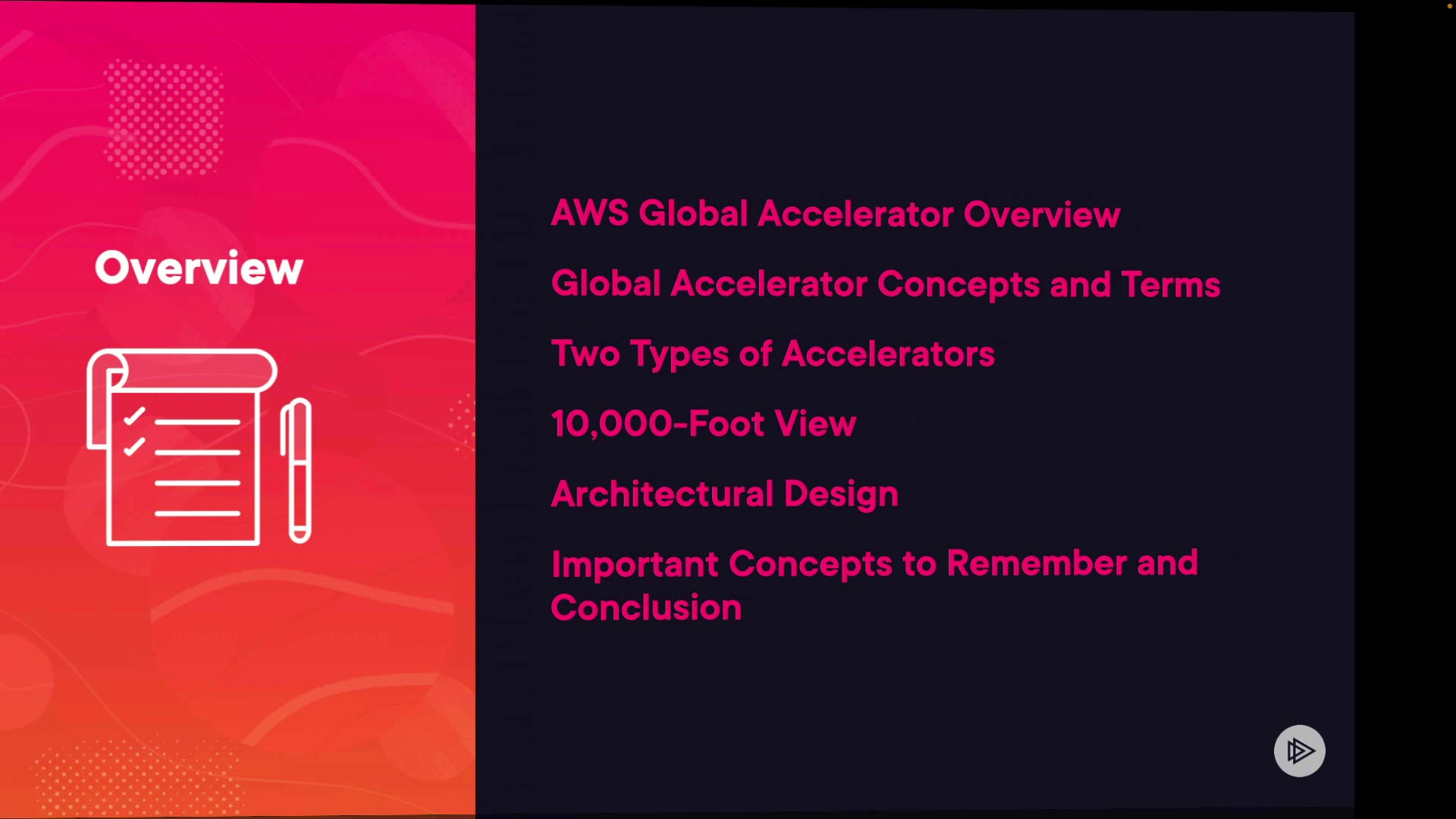 Overview

AWS Global Accelerator Overview

Global Accelerator Concepts and Terms

Two Types of Accelerators

10,000-Foot View

Architectural Design

Important Concepts to Remember and Conclusion